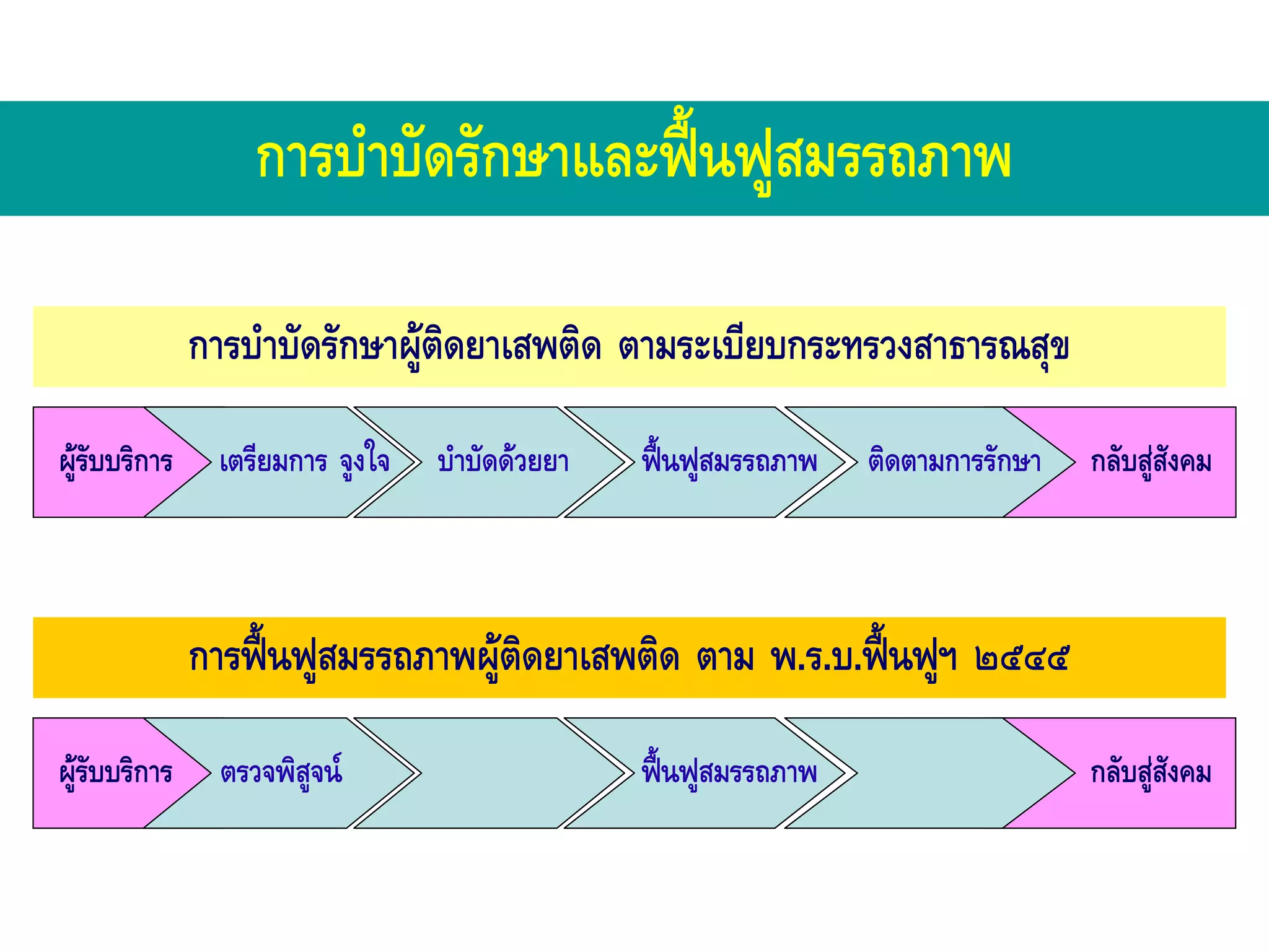 การบำบัดรักษาและฟื้นฟูสมรรถภาพ

การบำบัดรักษาผู้ติดยาเสพติด ตามระเบียบกระทรวงสาธารณสุข

ผู้รับบริการ

เตรียมการ จูงใจ

บำบัดด้วยยา

ฟื้นฟูสมรรถภาพ

ติดตามการรักษา

กลับสู่สังคม

การฟื้นฟูสมรรถภาพผู้ติดยาเสพติด ตาม พ.ร.บ.ฟื้นฟูฯ ๒๕๔๕

ผู้รับบริการ

ตรวจพิสูจน์

ฟื้นฟูสมรรถภาพ

กลับสู่สังคม